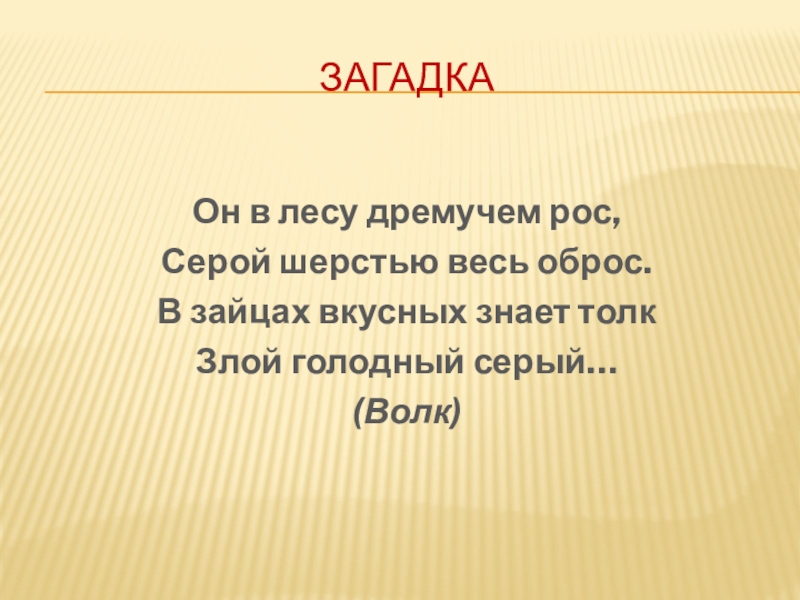 ЗАГАДКА

Он в лесу дремучем рос,
Серой шерстью весь оброс.
В зайцах вкусных знает толк
Злой голодный серый…
(Волк)